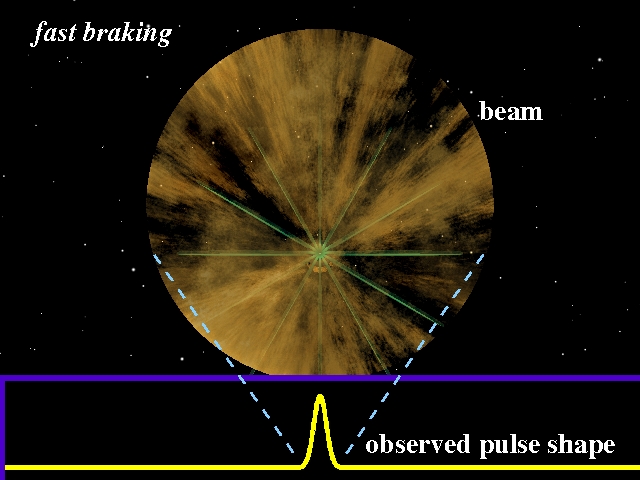 fast braking

beam

observed pulse shape